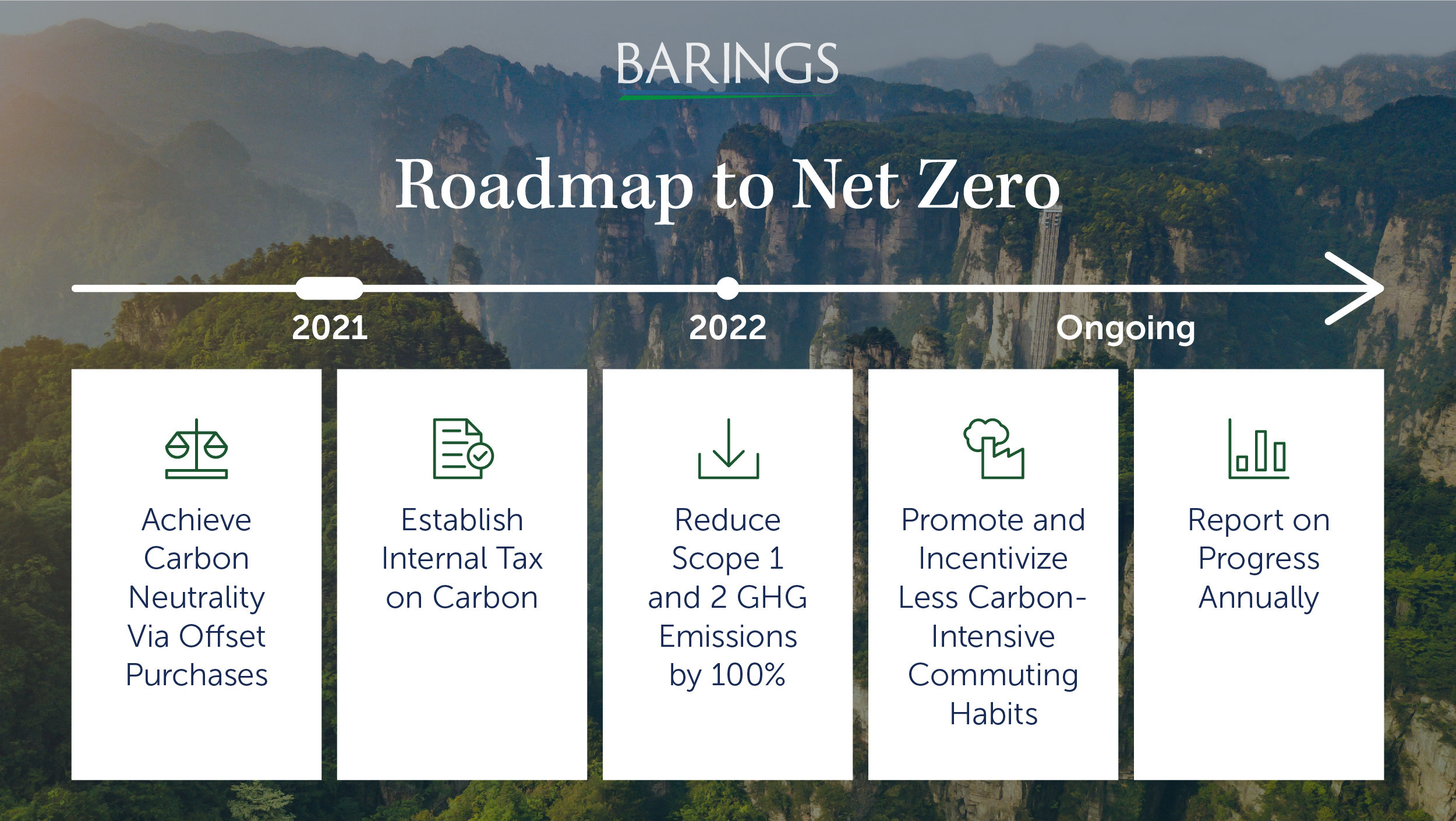 BARINGS

Roadmap to Net Zero

2021

2022

Ongoing

Achieve Carbon Neutrality Via Offset Purchases

Establish Internal Tax on Carbon

Reduce Scope 1 and 2 GHG Emissions by 100%

Promote and Incentivize Less Carbon-Intensive Commuting Habits

Report on Progress Annually